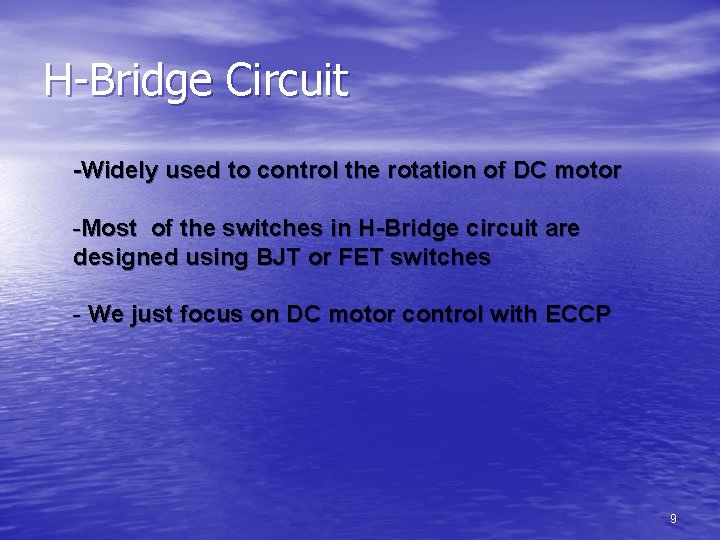 H-Bridge Circuit

-Widely used to control the rotation of DC motor

-Most  of the switches in H-Bridge circuit are designed using BJT or FET switches

- We just focus on DC motor control with ECCP

9